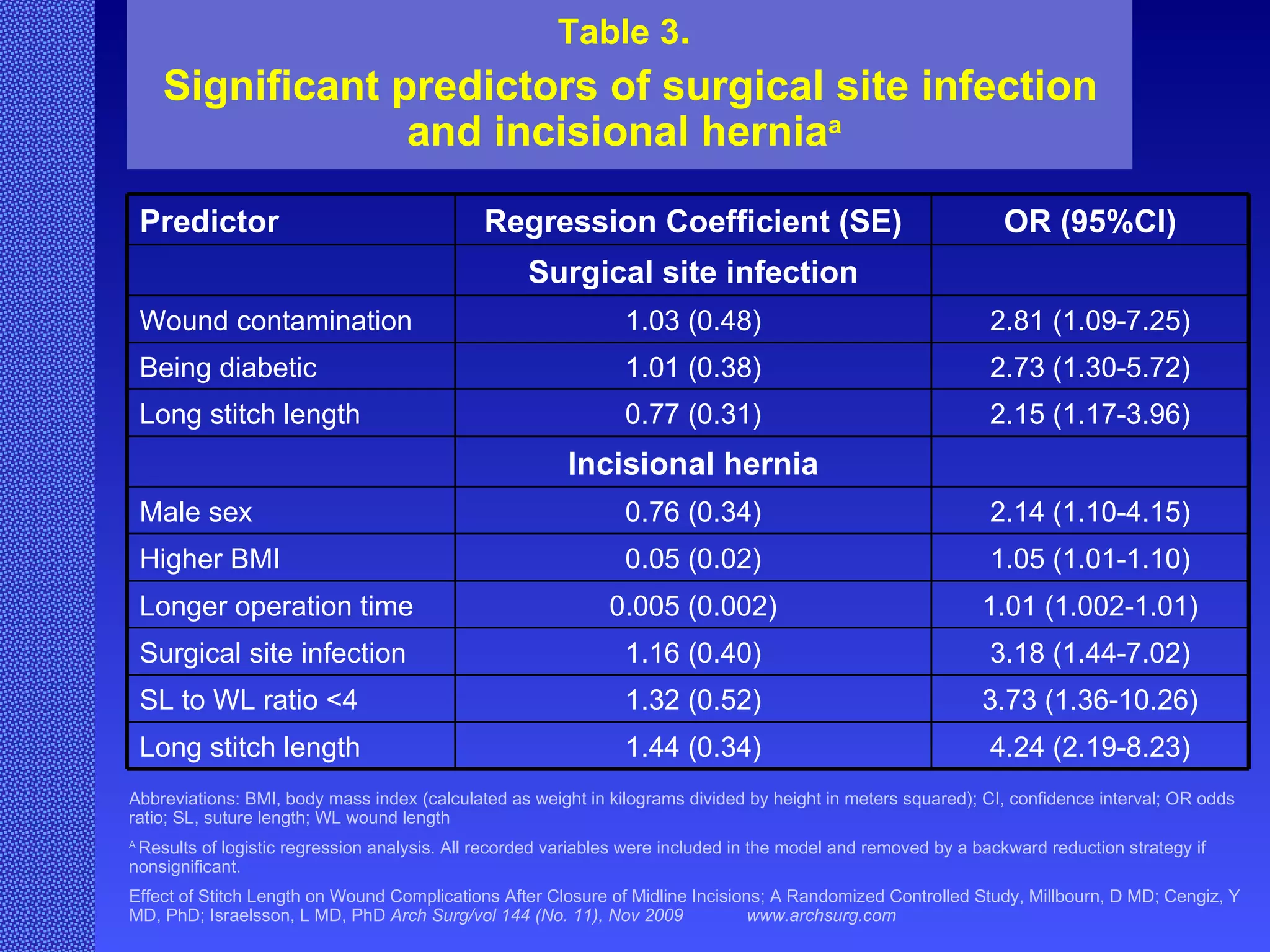 Table 3.

Significant predictors of surgical site infection and incisional hernia$^a$

| Predictor | Regression Coefficient (SE) | OR (95%CI) |
|---|---|---|
| | Surgical site infection | |
| Wound contamination | 1.03 (0.48) | 2.81 (1.09-7.25) |
| Being diabetic | 1.01 (0.38) | 2.73 (1.30-5.72) |
| Long stitch length | 0.77 (0.31) | 2.15 (1.17-3.96) |
| | Incisional hernia | |
| Male sex | 0.76 (0.34) | 2.14 (1.10-4.15) |
| Higher BMI | 0.05 (0.02) | 1.05 (1.01-1.10) |
| Longer operation time | 0.005 (0.002) | 1.01 (1.002-1.01) |
| Surgical site infection | 1.16 (0.40) | 3.18 (1.44-7.02) |
| SL to WL ratio <4 | 1.32 (0.52) | 3.73 (1.36-10.26) |
| Long stitch length | 1.44 (0.34) | 4.24 (2.19-8.23) |

Abbreviations: BMI, body mass index (calculated as weight in kilograms divided by height in meters squared); CI, confidence interval; OR odds ratio; SL, suture length; WL wound length

$^A$ Results of logistic regression analysis. All recorded variables were included in the model and removed by a backward reduction strategy if nonsignificant.

Effect of Stitch Length on Wound Complications After Closure of Midline Incisions; A Randomized Controlled Study, Millbourn, D MD; Cengiz, Y MD, PhD; Israelsson, L MD, PhD Arch Surg/vol 144 (No. 11), Nov 2009 www.archsurg.com